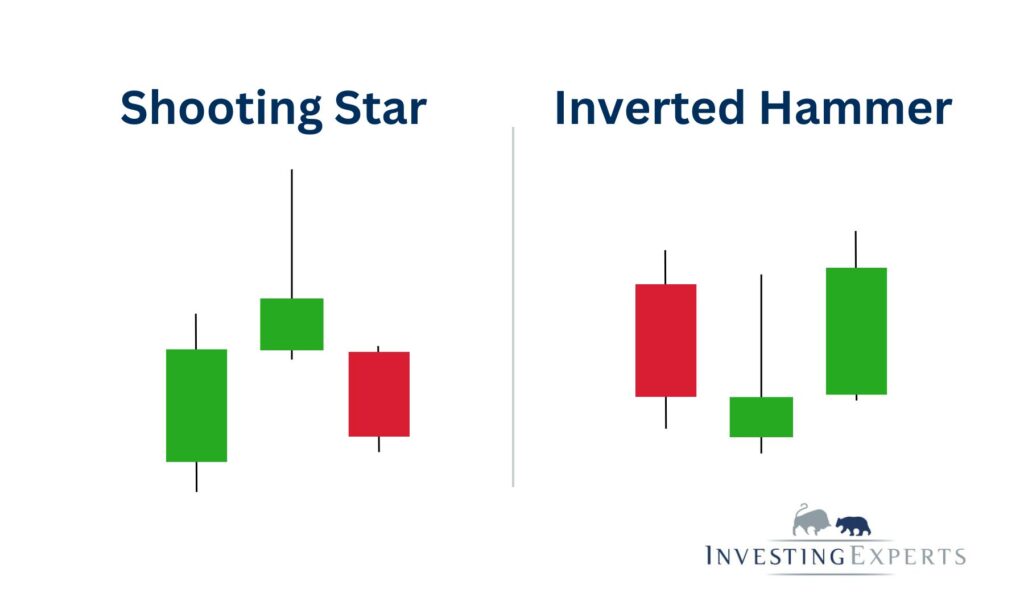 Shooting Star

Inverted Hammer

INVESTINGEXPERTS